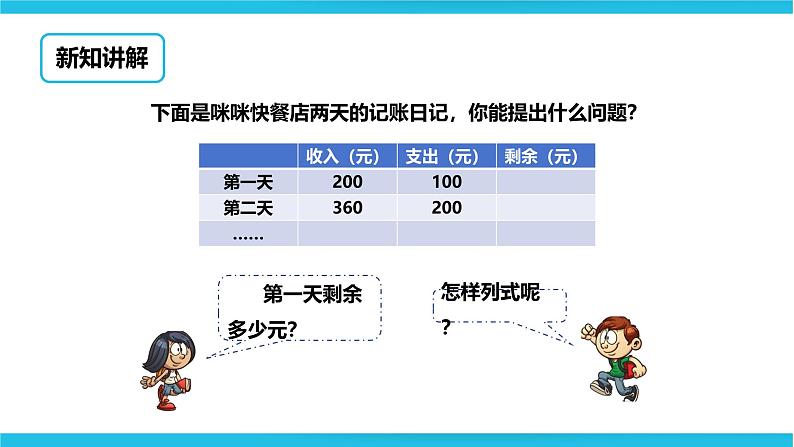 新知讲解

下面是咪咪快餐店两天的记账日记，你能提出什么问题？

| | 收入（元） | 支出（元） | 剩余（元） |
|---|---|---|---|
| 第一天 | 200 | 100 | |
| 第二天 | 360 | 200 | |
| …… | | | |

第一天剩余多少元?

怎样列式呢?